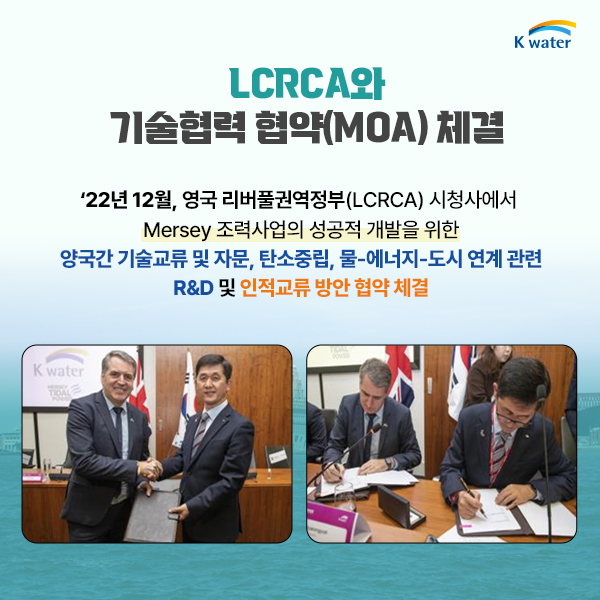 K water

LCRCA와
기술협력 협약(MOA) 체결

‘22년 12월, 영국 리버풀권역정부(LCRCA) 시청사에서
Mersey 조력사업의 성공적 개발을 위한
양국간 기술교류 및 자문, 탄소중립, 물-에너지-도시 연계 관련
R&D 및 인적교류 방안 협약 체결

K water
MERSEY TIDAL POWER

TIDAL POWER